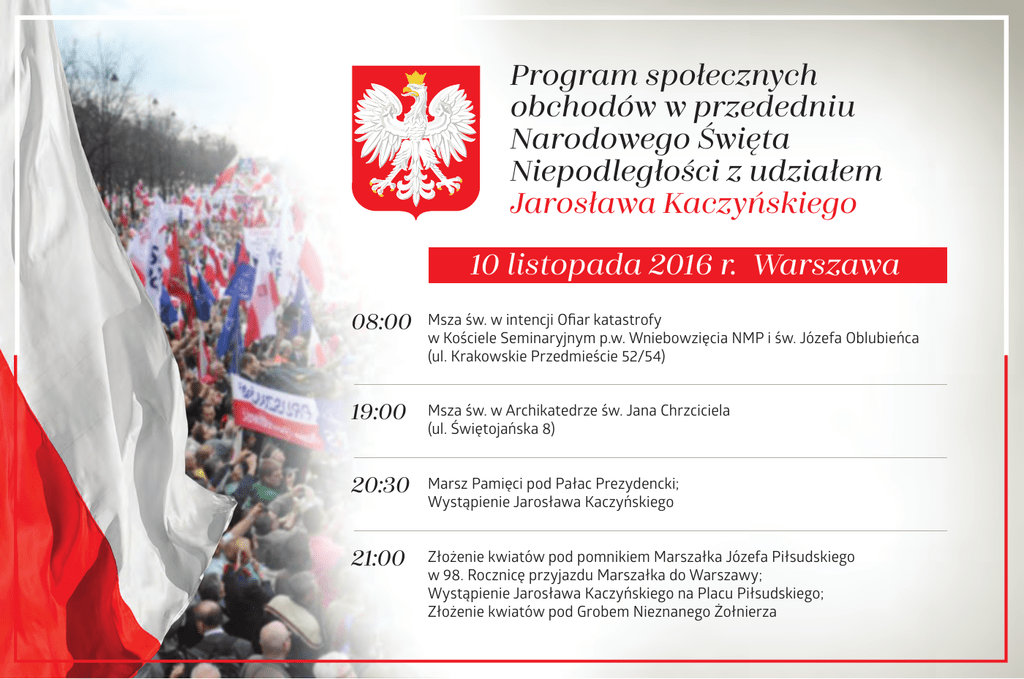 Program społecznych obchodów w przededniu Narodowego Święta Niepodległości z udziałem Jarosława Kaczyńskiego

10 listopada 2016 r. Warszawa

08:00 Msza św. w intencji Ofiar katastrofy w Kościele Seminaryjnym p.w. Wniebowzięcia NMP i św. Józefa Oblubieńca (ul. Krakowskie Przedmieście 52/54)

19:00 Msza św. w Archikatedrze św. Jana Chrzciciela (ul. Świętojańska 8)

20:30 Marsz Pamięci pod Pałac Prezydencki; Wystąpienie Jarosława Kaczyńskiego

21:00 Złożenie kwiatów pod pomnikiem Marszałka Józefa Piłsudskiego w 98. Rocznicę przyjazdu Marszałka do Warszawy; Wystąpienie Jarosława Kaczyńskiego na Placu Piłsudskiego; Złożenie kwiatów pod Grobem Nieznanego Żołnierza